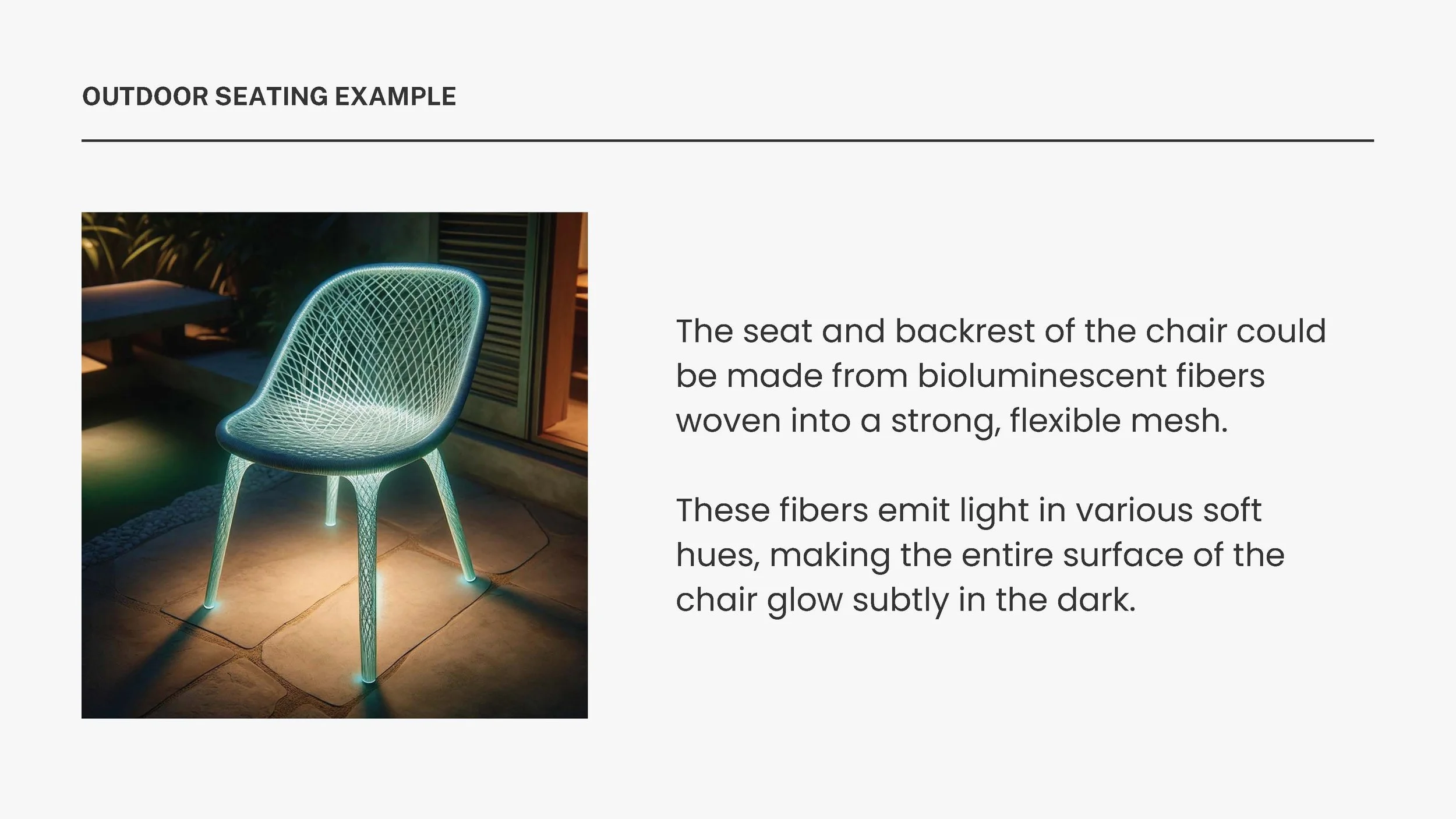 OUTDOOR SEATING EXAMPLE

The seat and backrest of the chair could be made from bioluminescent fibers woven into a strong, flexible mesh.

These fibers emit light in various soft hues, making the entire surface of the chair glow subtly in the dark.